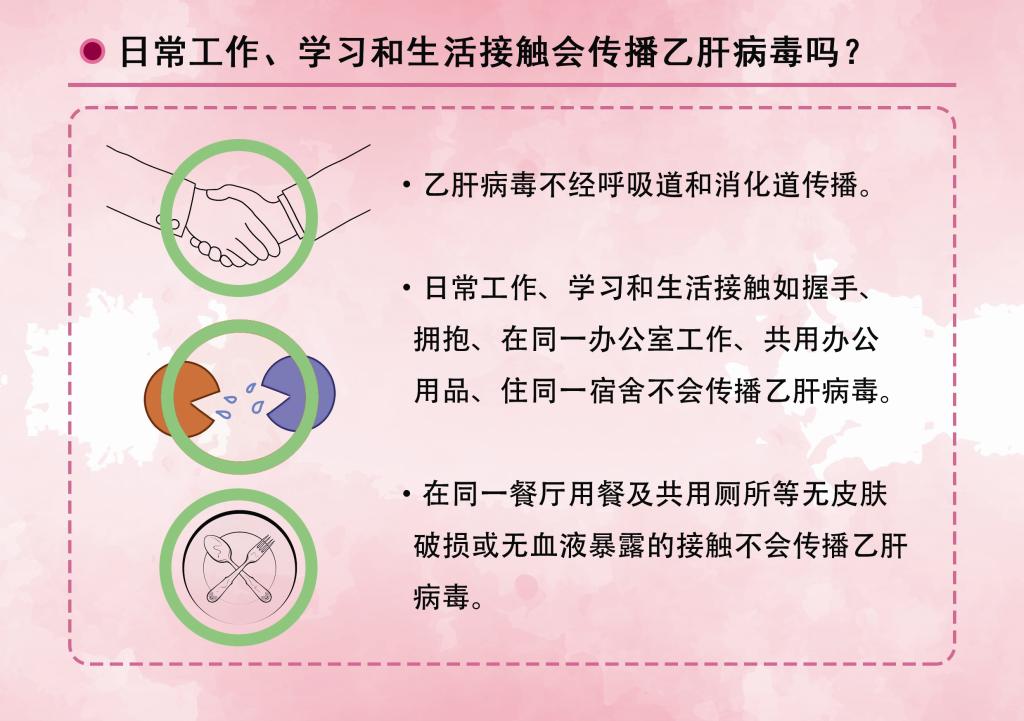 日常工作、学习和生活接触会传播乙肝病毒吗？

· 乙肝病毒不经呼吸道和消化道传播。

· 日常工作、学习和生活接触如握手、拥抱、在同一办公室工作、共用办公用品、住同一宿舍不会传播乙肝病毒。

· 在同一餐厅用餐及共用厕所等无皮肤破损或无血液暴露的接触不会传播乙肝病毒。